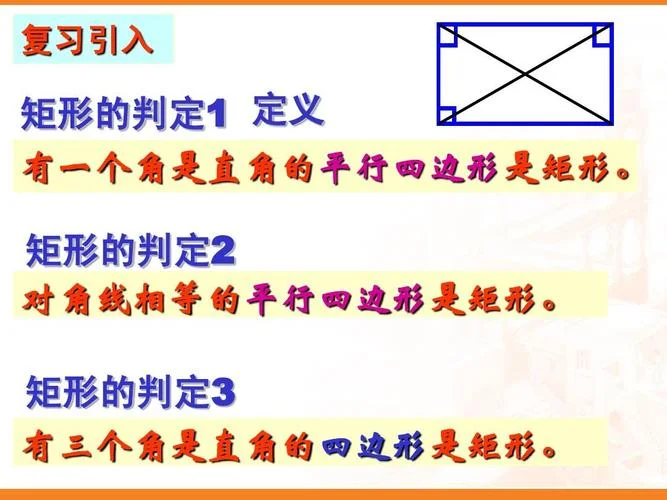 复习引入

矩形的判定1 定义

有一个角是直角的平行四边形是矩形。

矩形的判定2

对角线相等的平行四边形是矩形。

矩形的判定3

有三个角是直角的四边形是矩形。